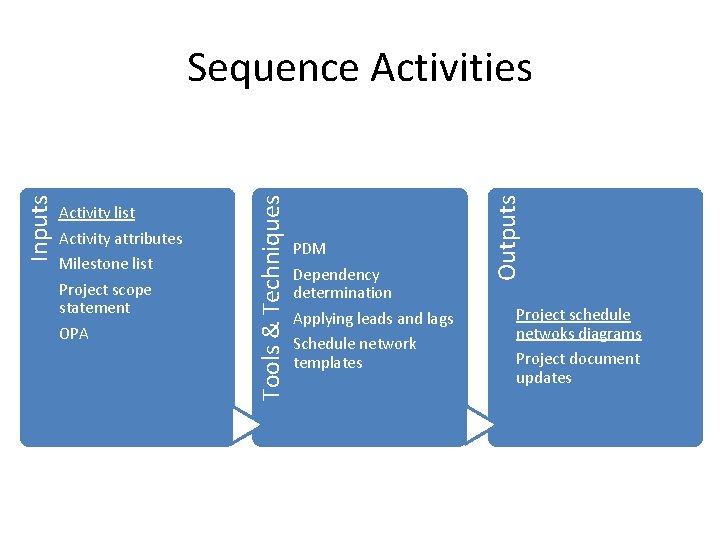 Sequence Activities

Inputs

Activity list
Activity attributes
Milestone list
Project scope statement
OPA

Tools & Techniques

PDM
Dependency determination
Applying leads and lags
Schedule network templates

Outputs

Project schedule netwoks diagrams
Project document updates